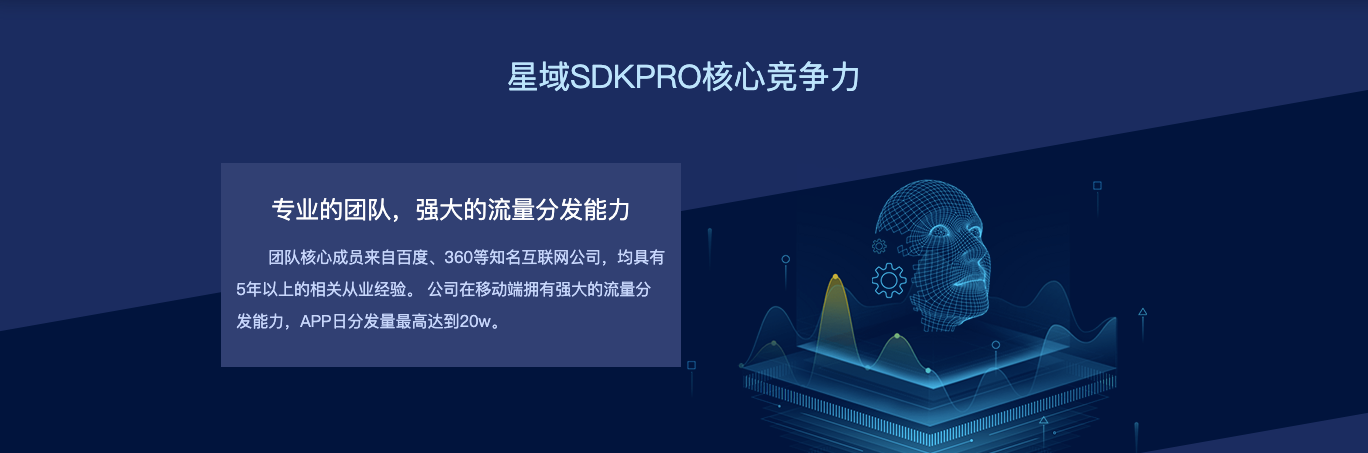 星域SDKPRO核心竞争力

专业的团队，强大的流量分发能力

团队核心成员来自百度、360等知名互联网公司，均具有5年以上的相关从业经验。 公司在移动端拥有强大的流量分发能力，APP日分发量最高达到20w。